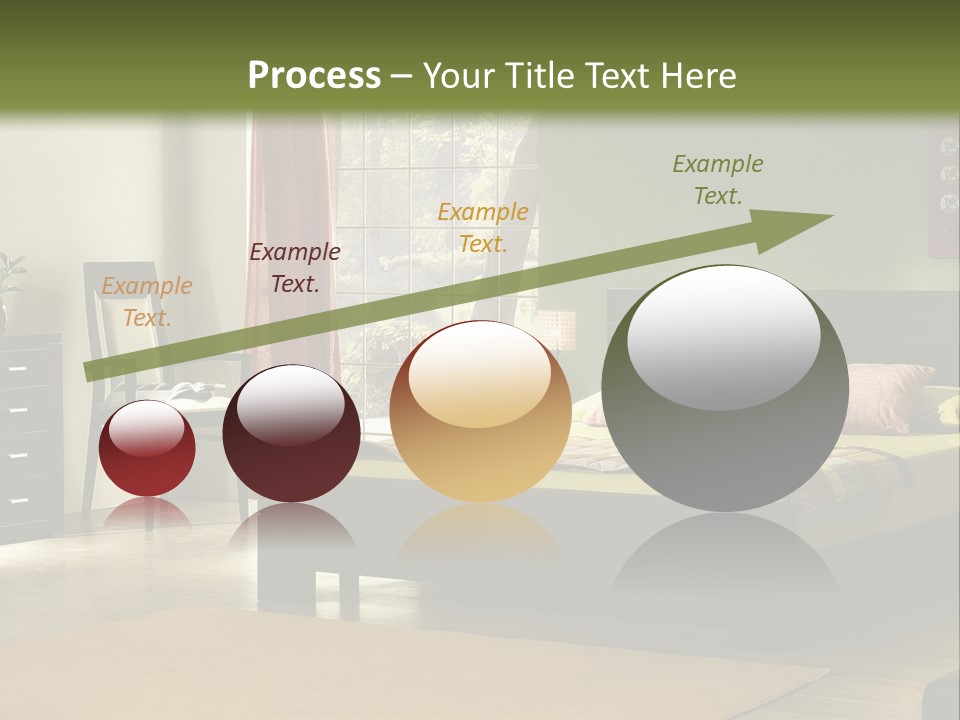 Process – Your Title Text Here

Example Text.

Example Text.

Example Text.

Example Text.